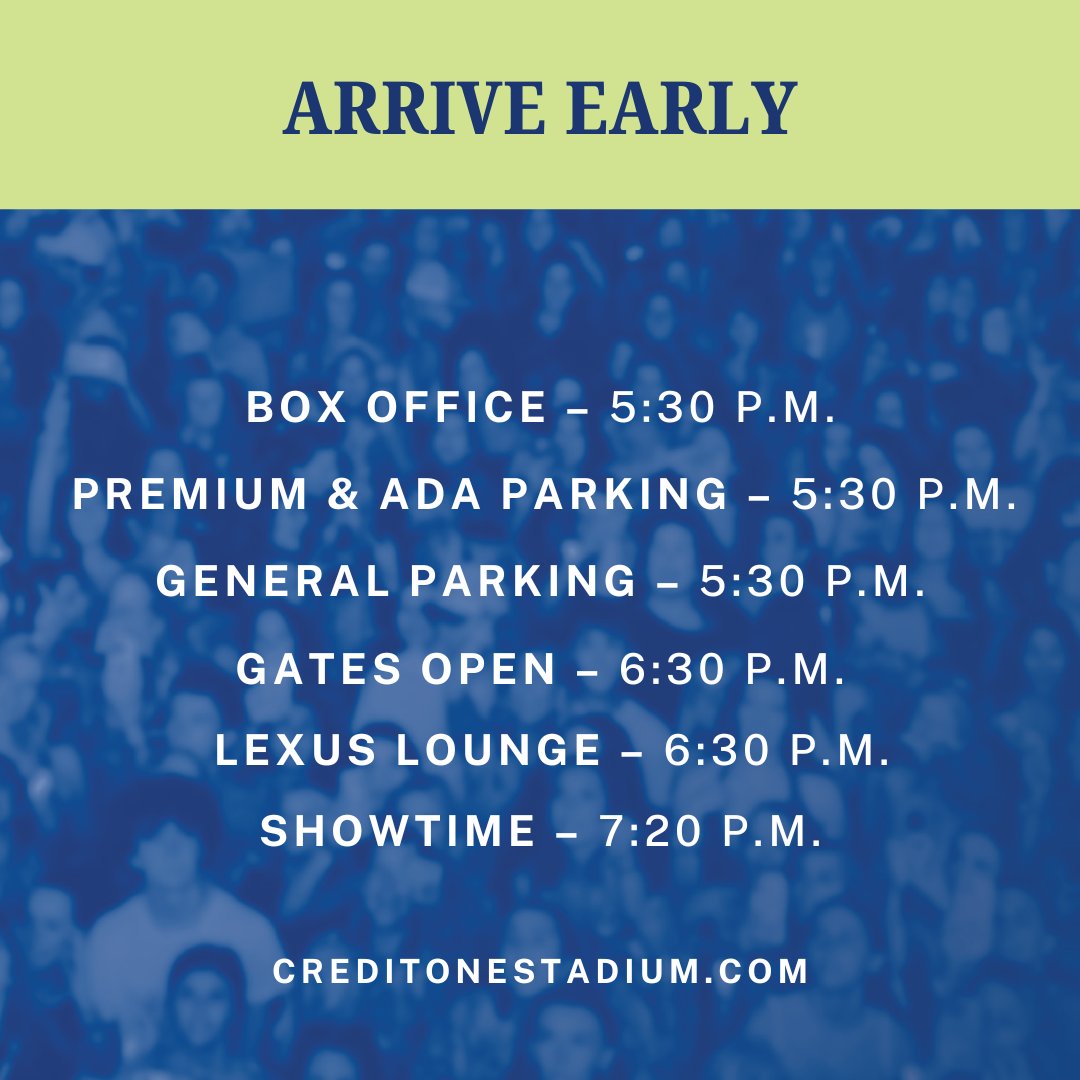 ARRIVE EARLY

BOX OFFICE – 5:30 P.M.

PREMIUM & ADA PARKING – 5:30 P.M.

GENERAL PARKING – 5:30 P.M.

GATES OPEN – 6:30 P.M.

LEXUS LOUNGE – 6:30 P.M.

SHOWTIME – 7:20 P.M.

CREDITONESTADIUM.COM